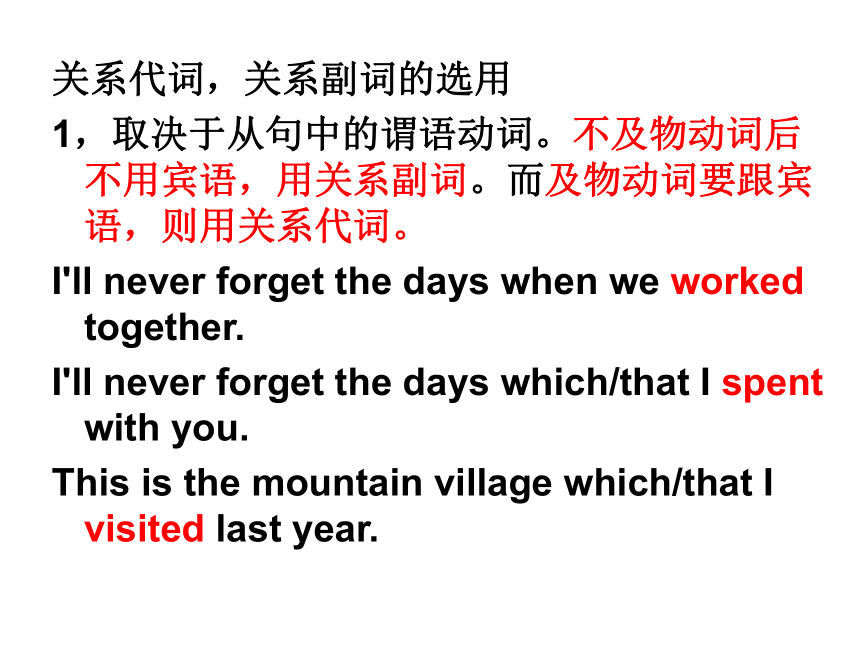 关系代词，关系副词的选用

1，取决于从句中的谓语动词。不及物动词后不用宾语，用关系副词。而及物动词要跟宾语，则用关系代词。

I'll never forget the days when we worked together.

I'll never forget the days which/that I spent with you.

This is the mountain village which/that I visited last year.